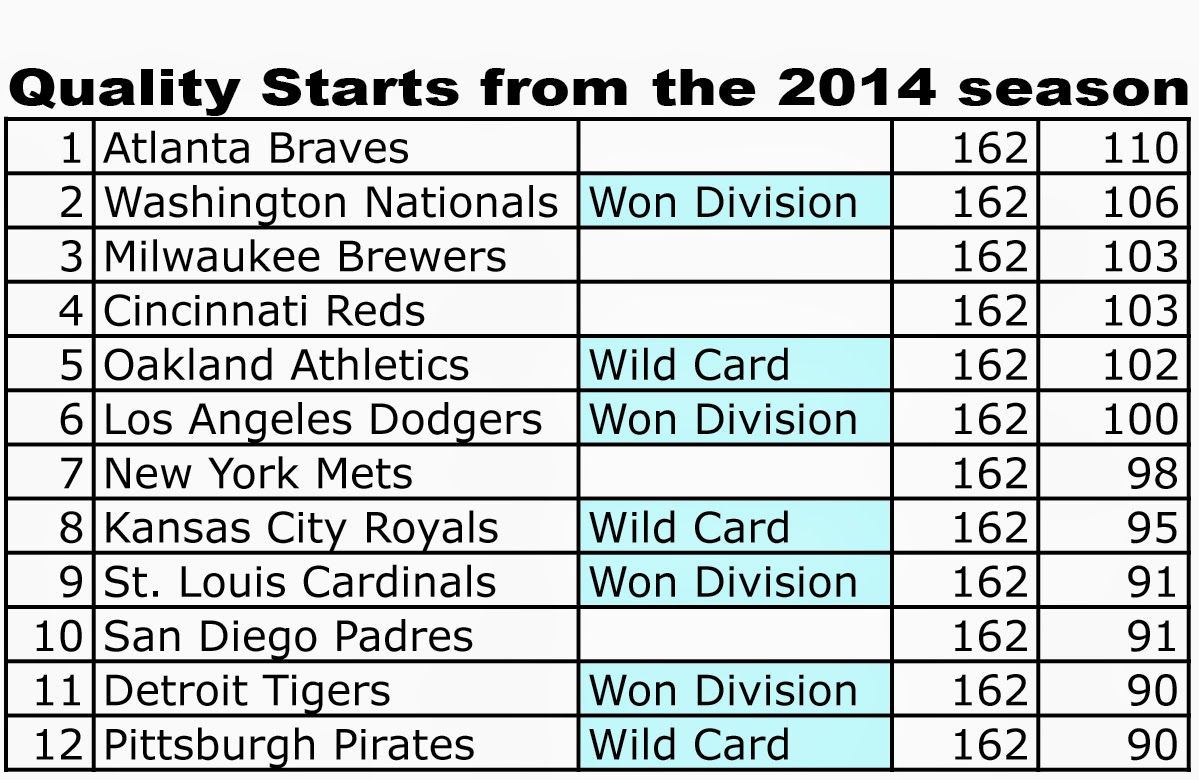 Quality Starts from the 2014 season

| | | | | |
|---|---|---|---|---|
| 1 | Atlanta Braves | | 162 | 110 |
| 2 | Washington Nationals | Won Division | 162 | 106 |
| 3 | Milwaukee Brewers | | 162 | 103 |
| 4 | Cincinnati Reds | | 162 | 103 |
| 5 | Oakland Athletics | Wild Card | 162 | 102 |
| 6 | Los Angeles Dodgers | Won Division | 162 | 100 |
| 7 | New York Mets | | 162 | 98 |
| 8 | Kansas City Royals | Wild Card | 162 | 95 |
| 9 | St. Louis Cardinals | Won Division | 162 | 91 |
| 10 | San Diego Padres | | 162 | 91 |
| 11 | Detroit Tigers | Won Division | 162 | 90 |
| 12 | Pittsburgh Pirates | Wild Card | 162 | 90 |